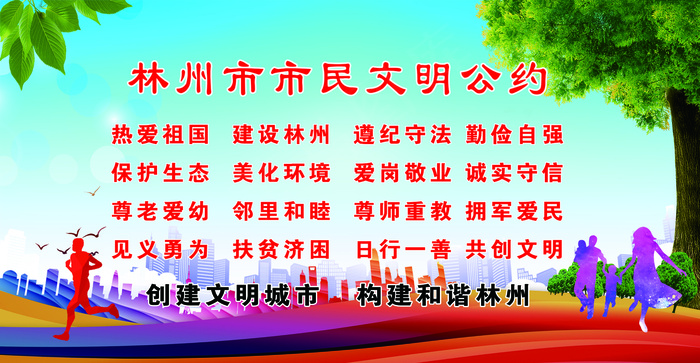 林州市市民文明公约

热爱祖国　建设林州　遵纪守法　勤俭自强
保护生态　美化环境　爱岗敬业　诚实守信
尊老爱幼　邻里和睦　尊师重教　拥军爱民
见义勇为　扶贫济困　日行一善　共创文明

创建文明城市　构建和谐林州